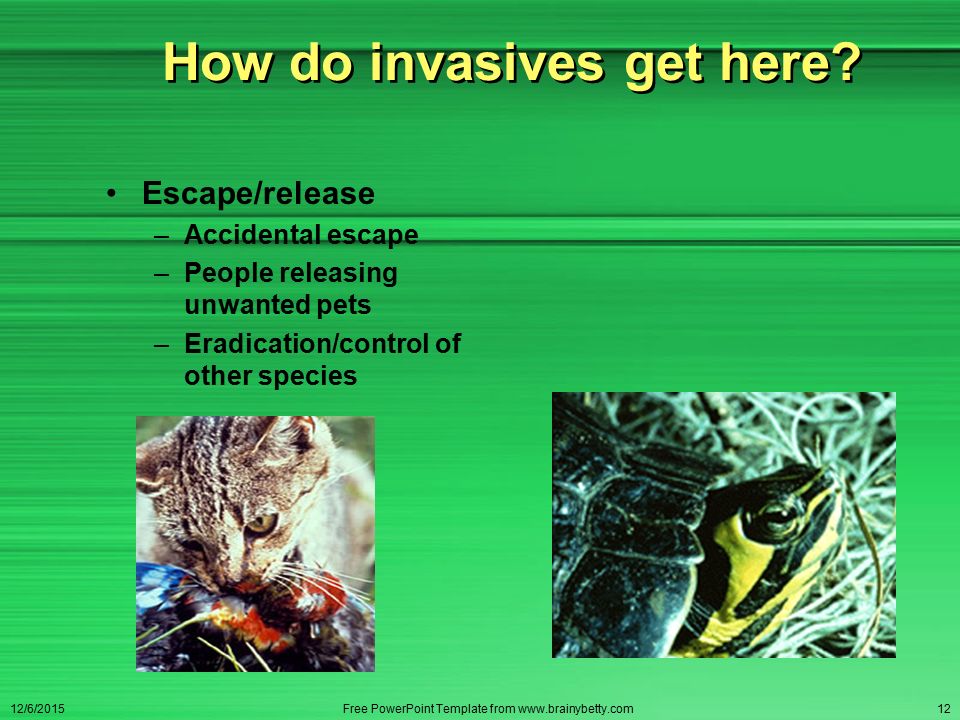 How do invasives get here?

• Escape/release
– Accidental escape
– People releasing unwanted pets
– Eradication/control of other species

12/6/2015 Free PowerPoint Template from www.brainybetty.com 12